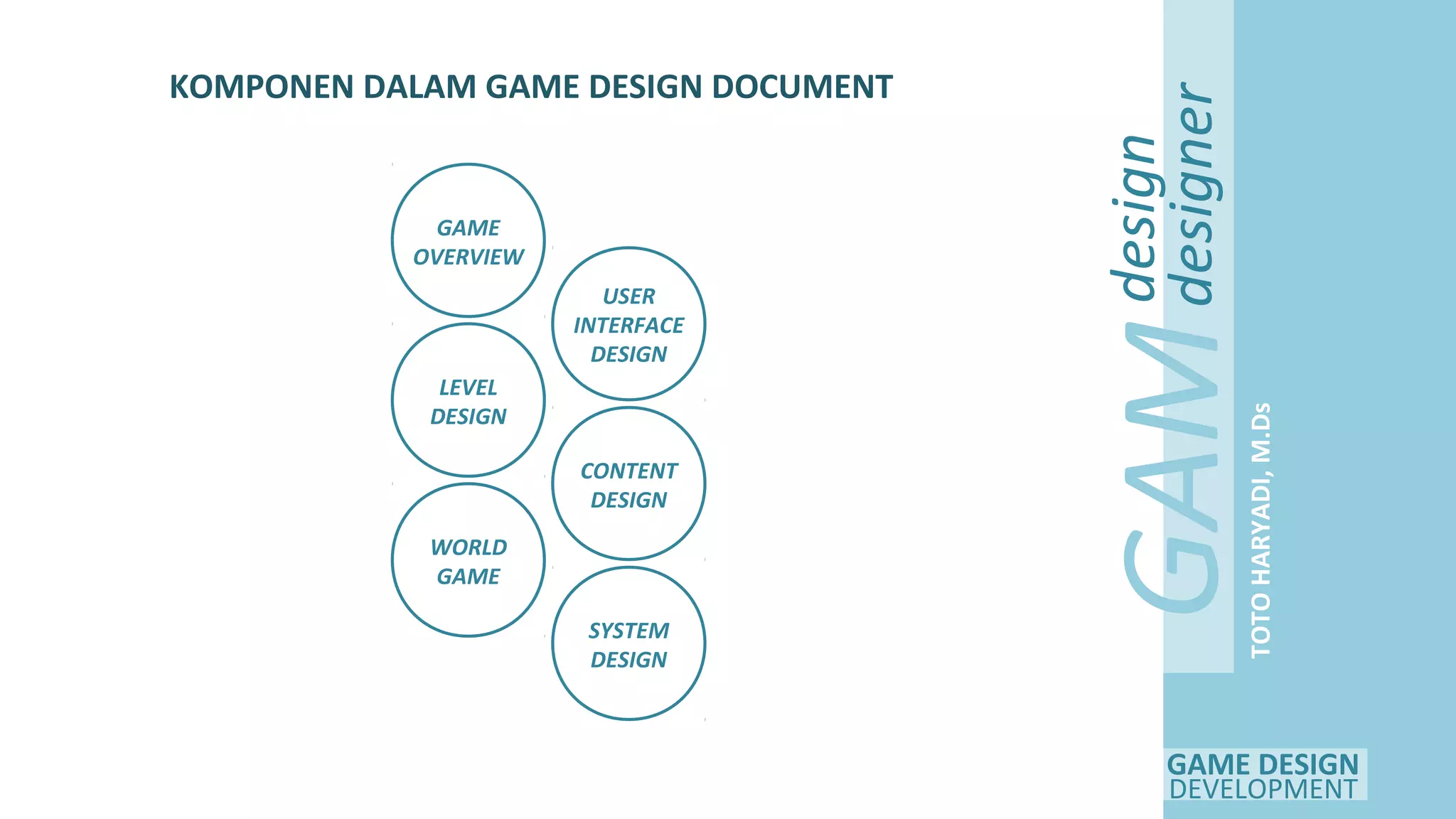 KOMPONEN DALAM GAME DESIGN DOCUMENT

GAME OVERVIEW

USER INTERFACE DESIGN

LEVEL DESIGN

CONTENT DESIGN

WORLD GAME

SYSTEM DESIGN

GAM design designer

TOTO HARYADI, M.Ds

GAME DESIGN DEVELOPMENT